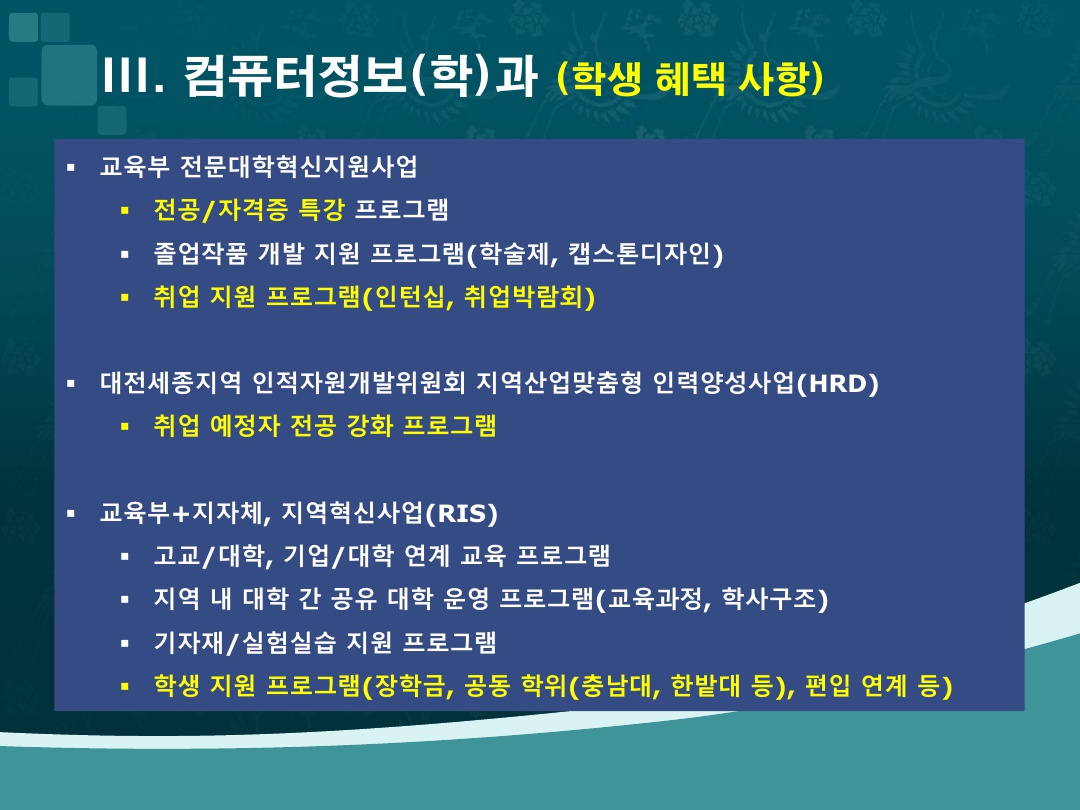 III. 컴퓨터정보(학)과 (학생 혜택 사항)

▪ 교육부 전문대학혁신지원사업
▪ 전공/자격증 특강 프로그램
▪ 졸업작품 개발 지원 프로그램(학술제, 캡스톤디자인)
▪ 취업 지원 프로그램(인턴십, 취업박람회)

▪ 대전세종지역 인적자원개발위원회 지역산업맞춤형 인력양성사업(HRD)
▪ 취업 예정자 전공 강화 프로그램

▪ 교육부+지자체, 지역혁신사업(RIS)
▪ 고교/대학, 기업/대학 연계 교육 프로그램
▪ 지역 내 대학 간 공유 대학 운영 프로그램(교육과정, 학사구조)
▪ 기자재/실험실습 지원 프로그램
▪ 학생 지원 프로그램(장학금, 공동 학위(충남대, 한밭대 등), 편입 연계 등)